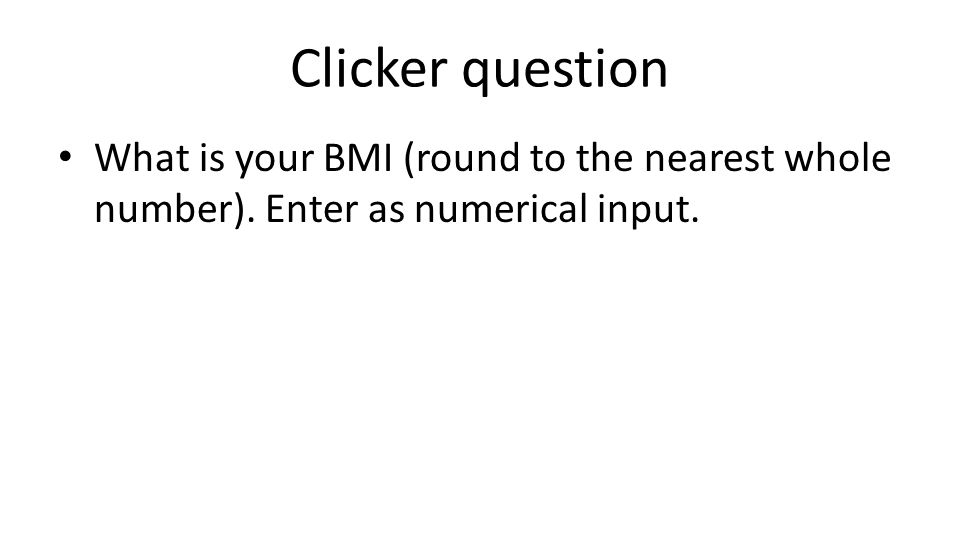 Clicker question

• What is your BMI (round to the nearest whole number). Enter as numerical input.